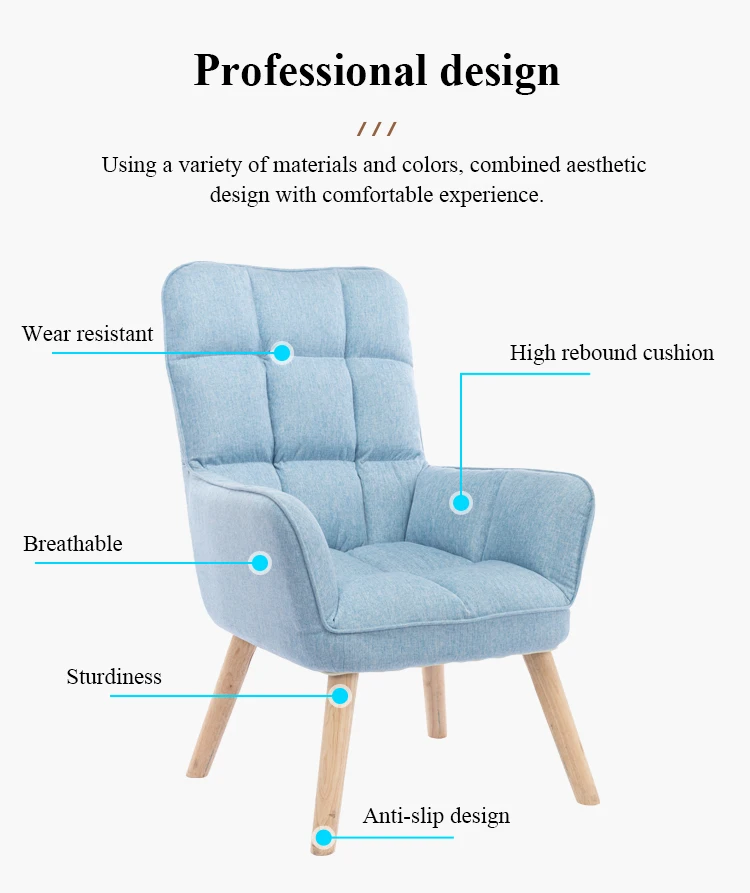 Professional design

///

Using a variety of materials and colors, combined aesthetic design with comfortable experience.

Wear resistant

High rebound cushion

Breathable

Sturdiness

Anti-slip design